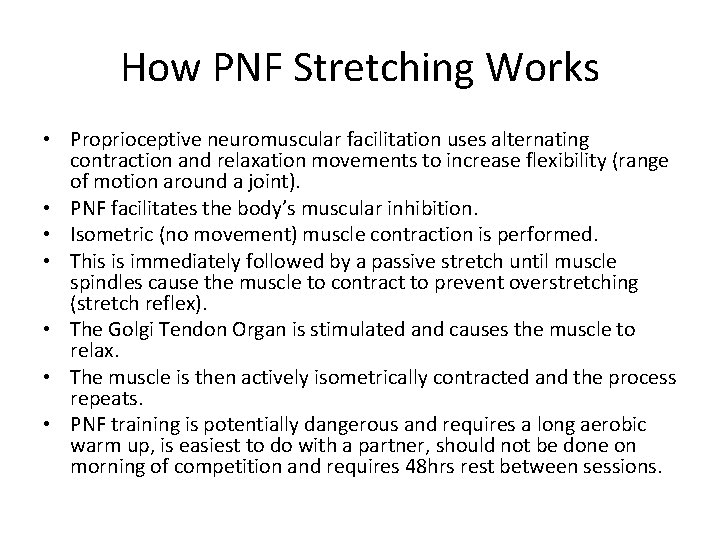 How PNF Stretching Works

• Proprioceptive neuromuscular facilitation uses alternating contraction and relaxation movements to increase flexibility (range of motion around a joint).
• PNF facilitates the body's muscular inhibition.
• Isometric (no movement) muscle contraction is performed.
• This is immediately followed by a passive stretch until muscle spindles cause the muscle to contract to prevent overstretching (stretch reflex).
• The Golgi Tendon Organ is stimulated and causes the muscle to relax.
• The muscle is then actively isometrically contracted and the process repeats.
• PNF training is potentially dangerous and requires a long aerobic warm up, is easiest to do with a partner, should not be done on morning of competition and requires 48hrs rest between sessions.